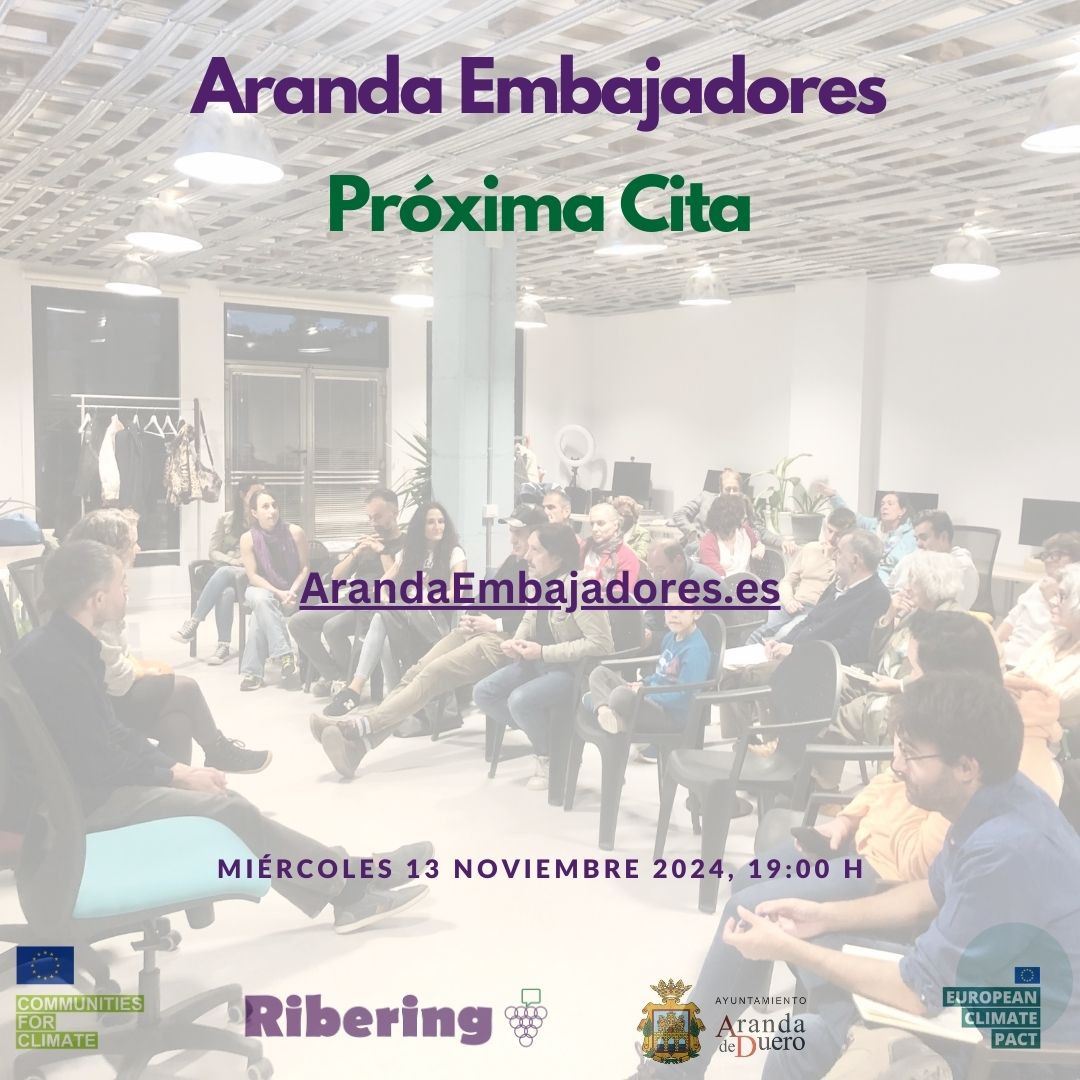 Aranda Embajadores

Próxima Cita

ArandaEmbajadores.es

MIÉRCOLES 13 NOVIEMBRE 2024, 19:00 H

COMMUNITIES FOR CLIMATE

Ribering

AYUNTAMIENTO Aranda de Duero

EUROPEAN CLIMATE PACT